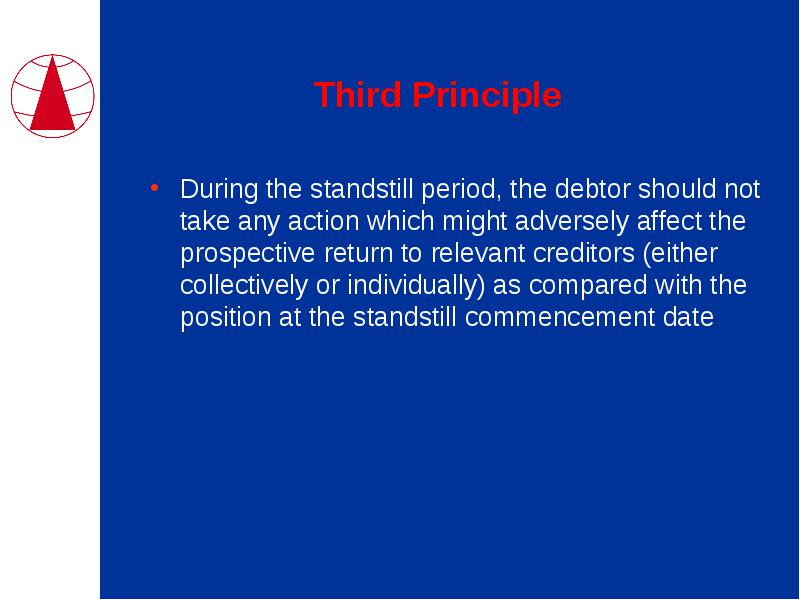 Third Principle

• During the standstill period, the debtor should not take any action which might adversely affect the prospective return to relevant creditors (either collectively or individually) as compared with the position at the standstill commencement date